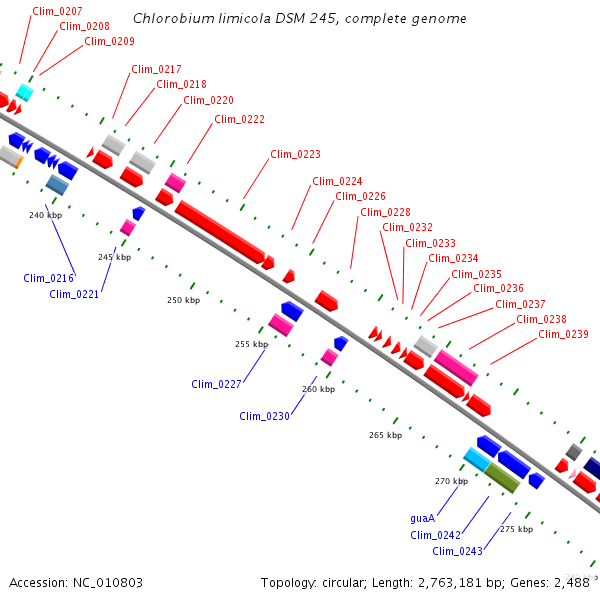 Chlorobium limicola DSM 245, complete genome

Clim_0207
Clim_0208
Clim_0209
Clim_0217
Clim_0218
Clim_0220
Clim_0222
Clim_0223
Clim_0224
Clim_0226
Clim_0228
Clim_0232
Clim_0233
Clim_0234
Clim_0235
Clim_0236
Clim_0237
Clim_0238
Clim_0239

240 kbp
245 kbp
250 kbp
255 kbp
260 kbp
265 kbp
270 kbp
275 kbp

Clim_0216
Clim_0221
Clim_0227
Clim_0230
guaA
Clim_0242
Clim_0243

Accession: NC_010803
Topology: circular; Length: 2,763,181 bp; Genes: 2,488